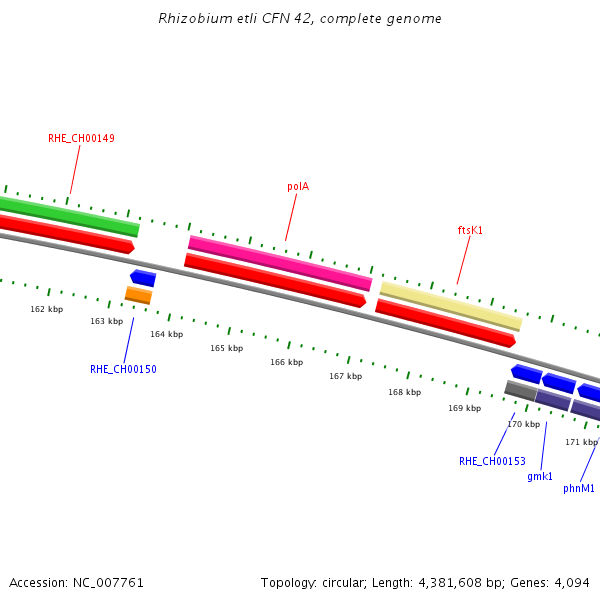 Rhizobium etli CFN 42, complete genome

RHE_CH00149

polA

ftsK1

162 kbp

163 kbp

164 kbp

165 kbp

166 kbp

167 kbp

168 kbp

169 kbp

170 kbp

171 kbp

RHE_CH00150

RHE_CH00153

gmk1

phnM1

Accession: NC_007761

Topology: circular; Length: 4,381,608 bp; Genes: 4,094